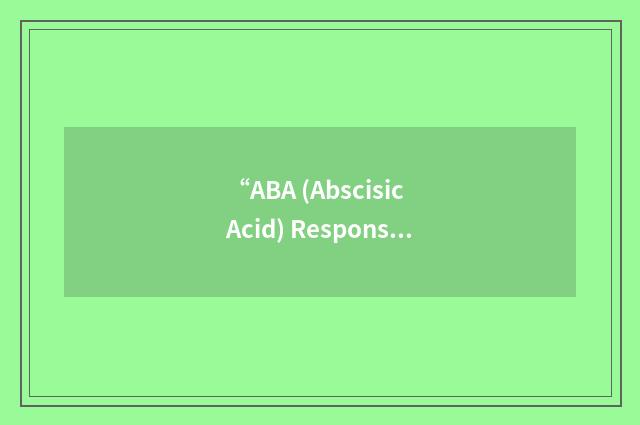 “ABA (Abscisic Acid) Respons...